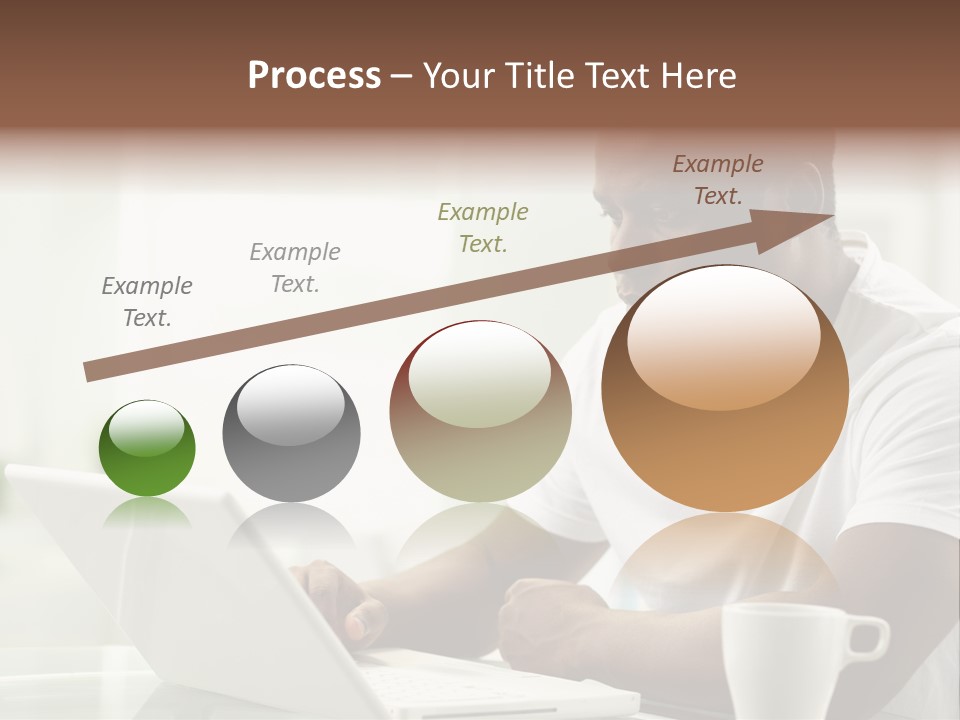 Process – Your Title Text Here

Example Text.

Example Text.

Example Text.

Example Text.